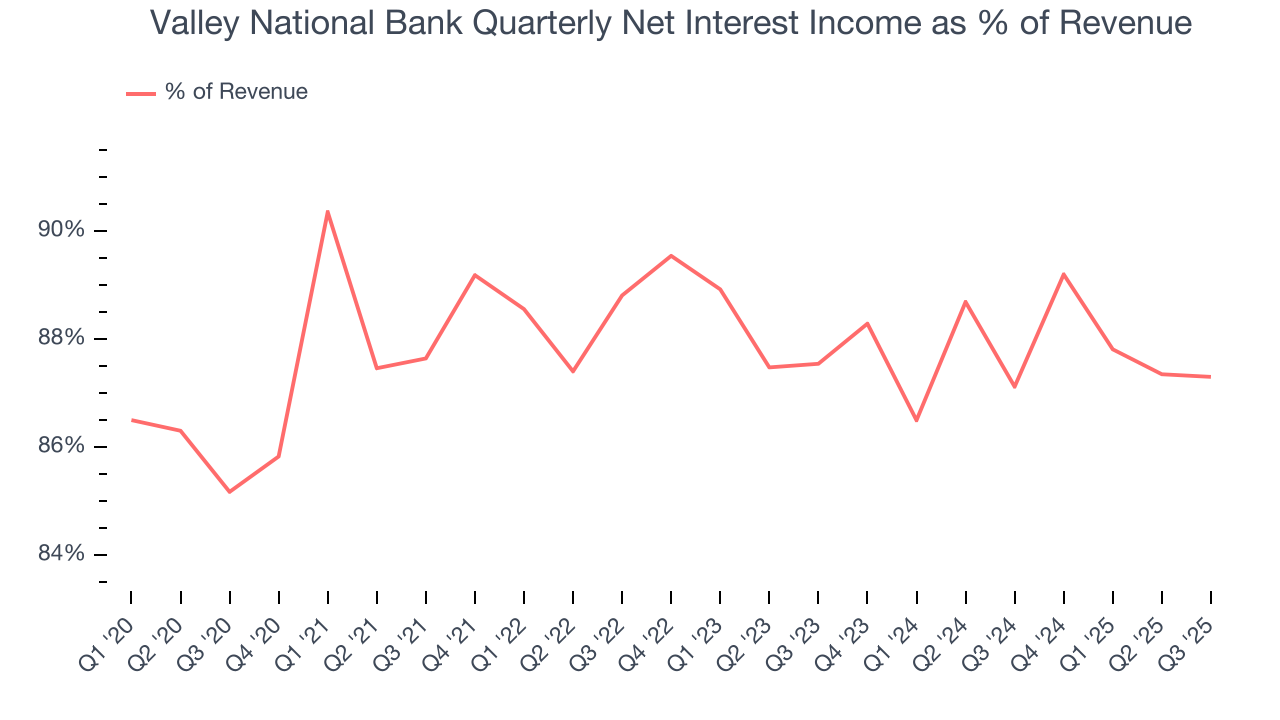 Valley National Bank Quarterly Net Interest Income as % of Revenue

% of Revenue

90%
88%
86%
84%

Q1 '20
Q2 '20
Q3 '20
Q4 '20
Q1 '21
Q2 '21
Q3 '21
Q4 '21
Q1 '22
Q2 '22
Q3 '22
Q4 '22
Q1 '23
Q2 '23
Q3 '23
Q4 '23
Q1 '24
Q2 '24
Q3 '24
Q4 '24
Q1 '25
Q2 '25
Q3 '25